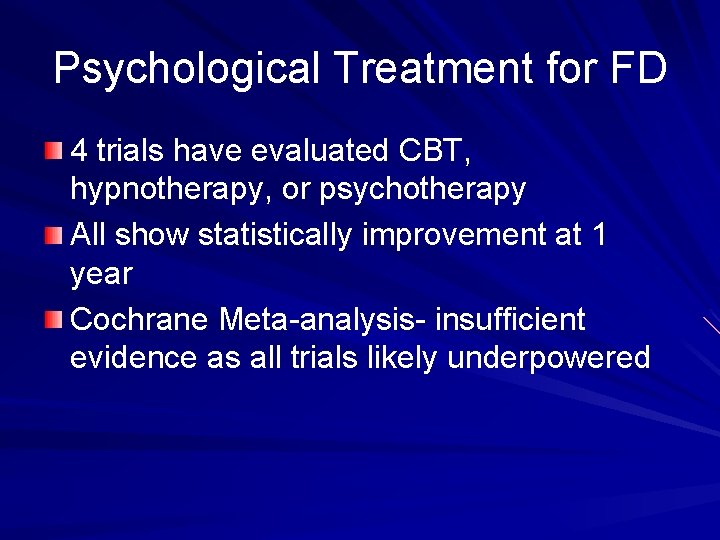 Psychological Treatment for FD

4 trials have evaluated CBT, hypnotherapy, or psychotherapy

All show statistically improvement at 1 year

Cochrane Meta-analysis- insufficient evidence as all trials likely underpowered